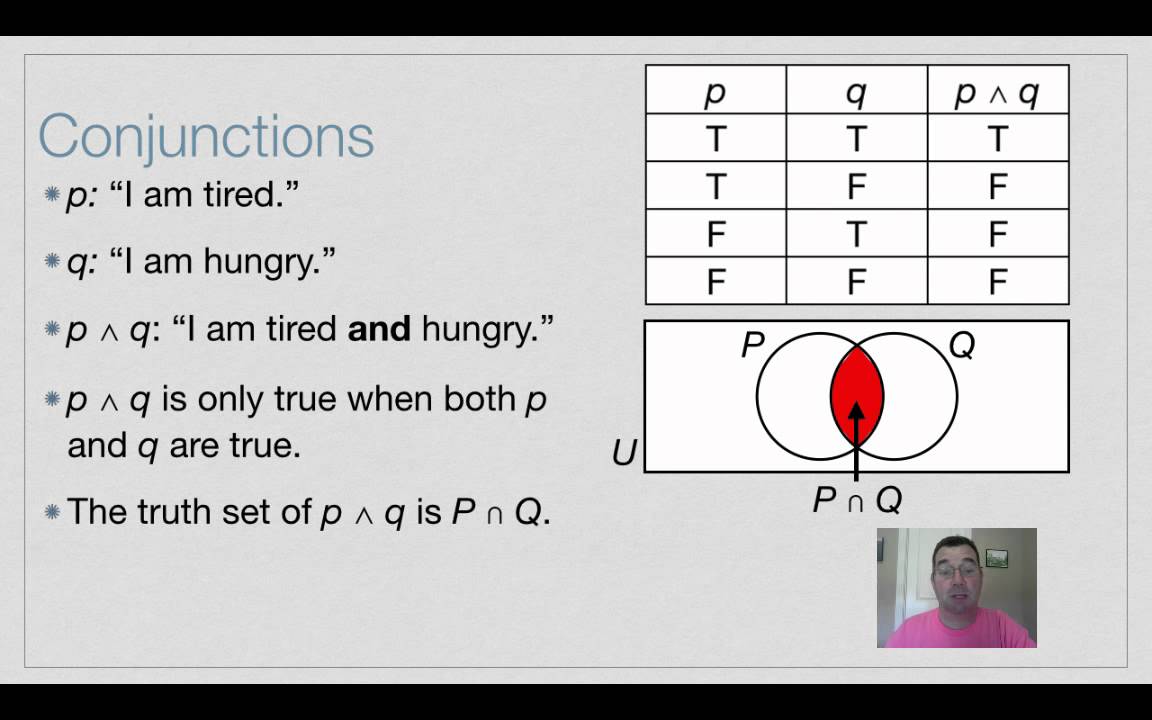 Conjunctions

$p$: “I am tired.”

$q$: “I am hungry.”

$p \wedge q$: “I am tired **and** hungry.”

$p \wedge q$ is only true when both $p$ and $q$ are true.

The truth set of $p \wedge q$ is $P \cap Q$.

| $p$ | $q$ | $p \wedge q$ |
|---|---|---|
| T | T | T |
| T | F | F |
| F | T | F |
| F | F | F |

$P$

$Q$

$U$

$P \cap Q$